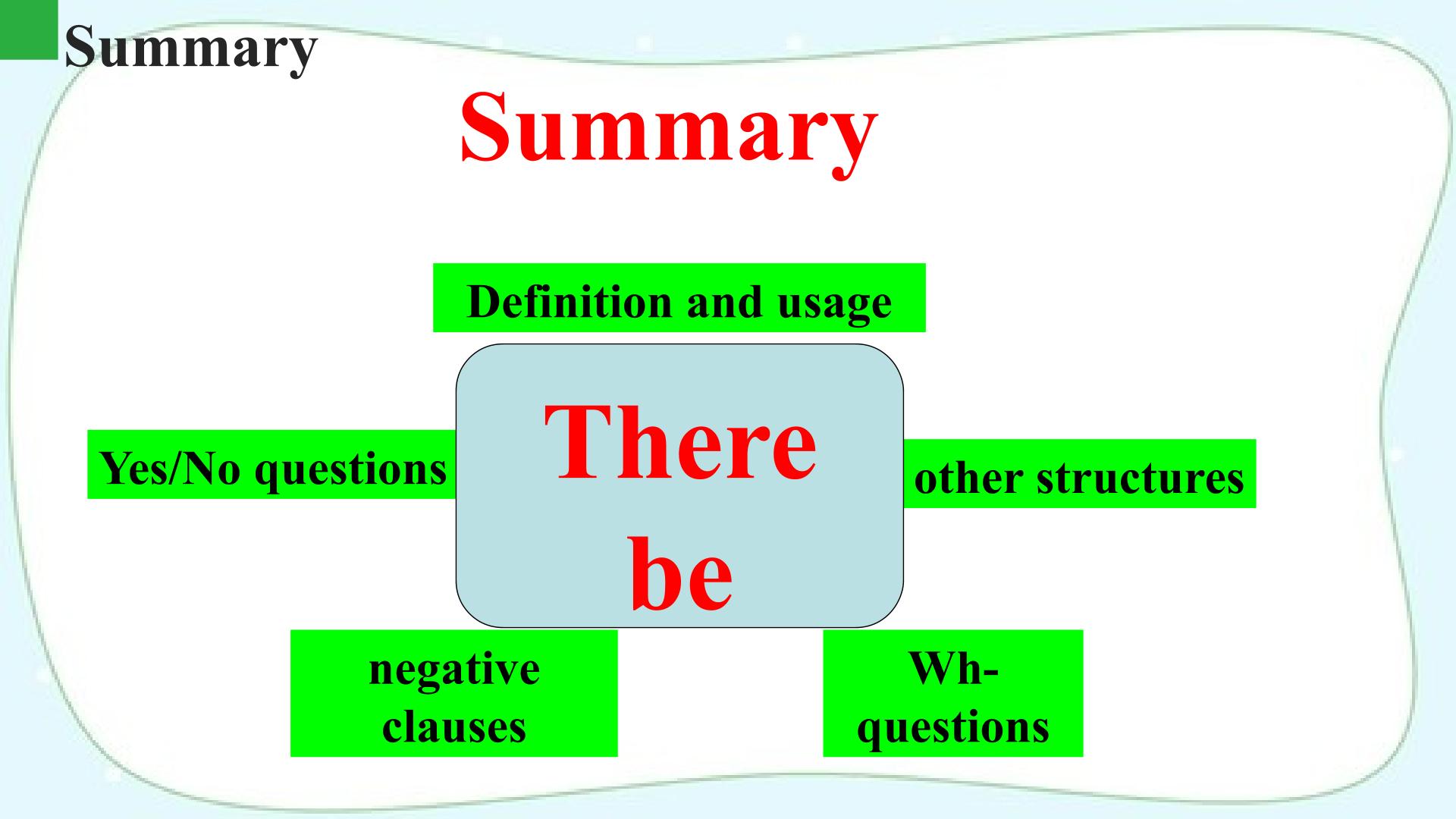 Summary

Summary

Definition and usage

Yes/No questions

There be

other structures

negative clauses

Wh-questions